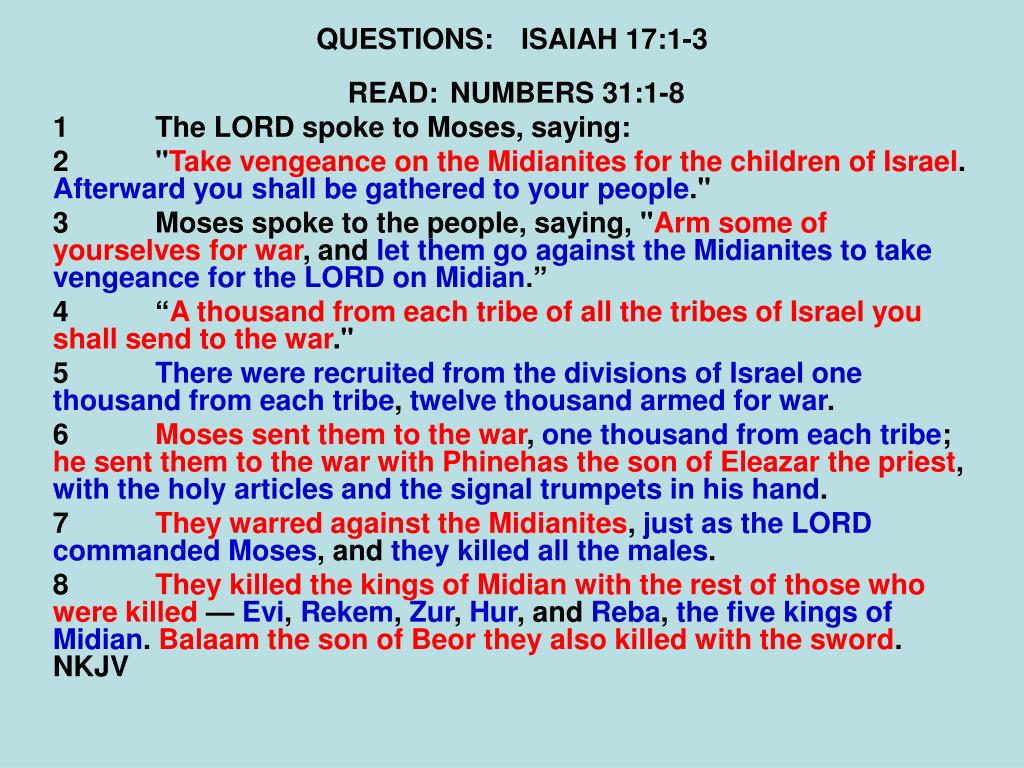 QUESTIONS: ISAIAH 17:1-3

READ: NUMBERS 31:1-8

1 The LORD spoke to Moses, saying:

2 "Take vengeance on the Midianites for the children of Israel. Afterward you shall be gathered to your people."

3 Moses spoke to the people, saying, "Arm some of yourselves for war, and let them go against the Midianites to take vengeance for the LORD on Midian.”

4 “A thousand from each tribe of all the tribes of Israel you shall send to the war."

5 There were recruited from the divisions of Israel one thousand from each tribe, twelve thousand armed for war.

6 Moses sent them to the war, one thousand from each tribe; he sent them to the war with Phinehas the son of Eleazar the priest, with the holy articles and the signal trumpets in his hand.

7 They warred against the Midianites, just as the LORD commanded Moses, and they killed all the males.

8 They killed the kings of Midian with the rest of those who were killed — Evi, Rekem, Zur, Hur, and Reba, the five kings of Midian. Balaam the son of Beor they also killed with the sword. NKJV